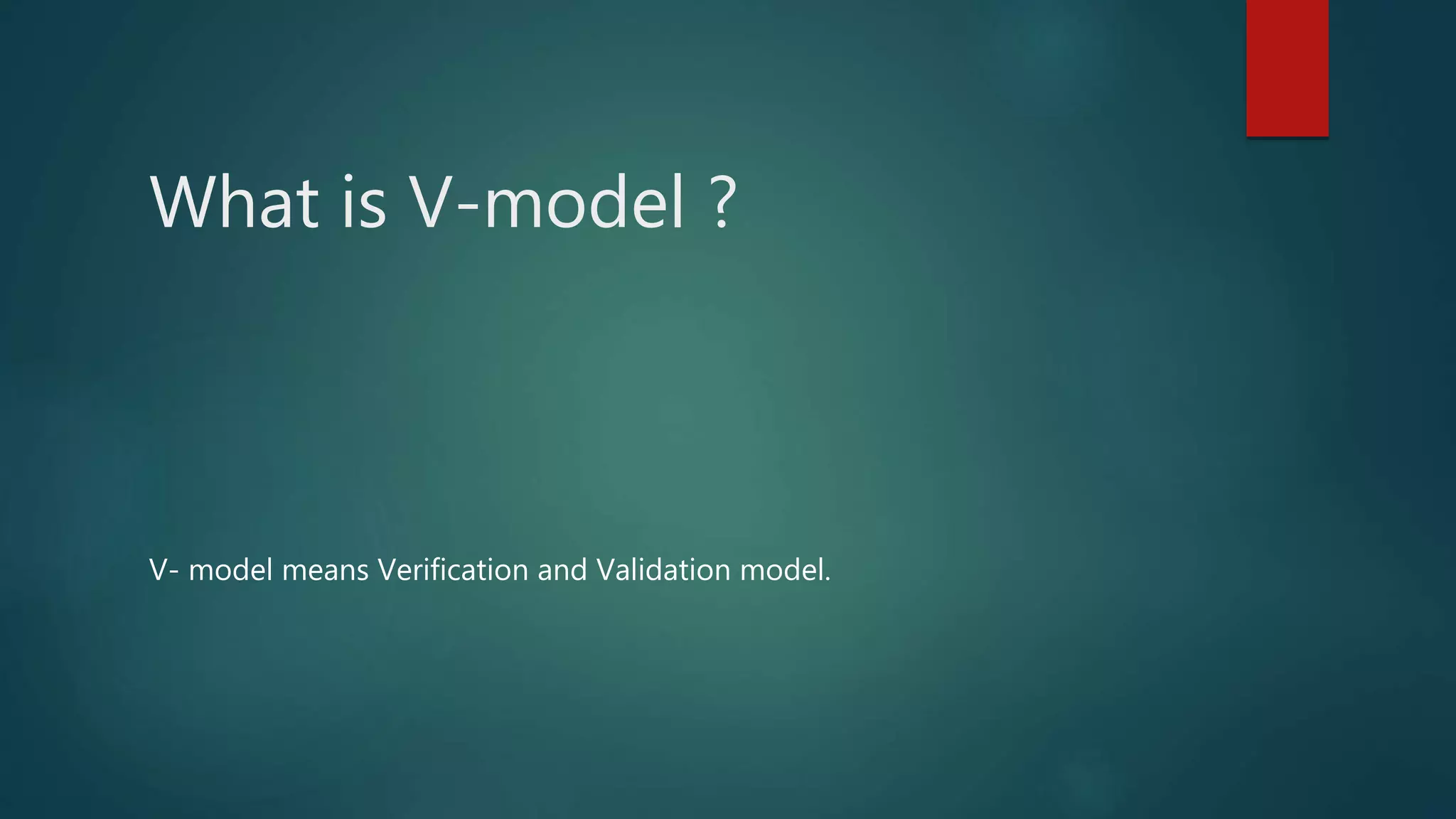 What is V-model ?

V- model means Verification and Validation model.